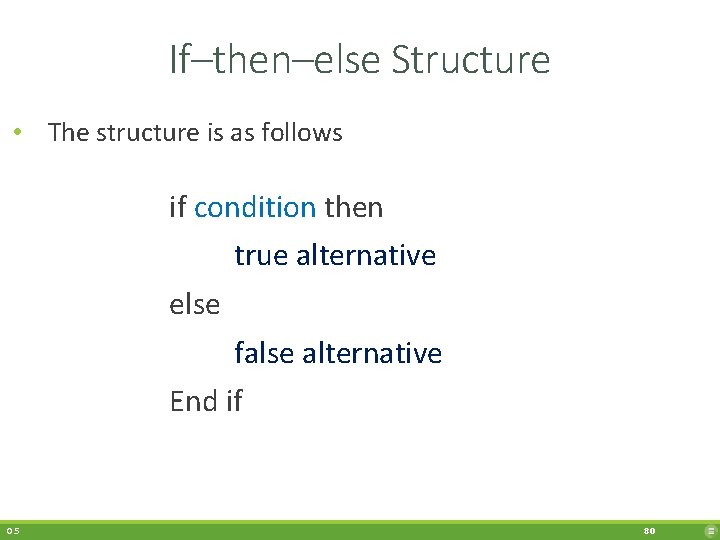 If–then–else Structure

• The structure is as follows

if condition then

true alternative

else

false alternative

End if

05

80